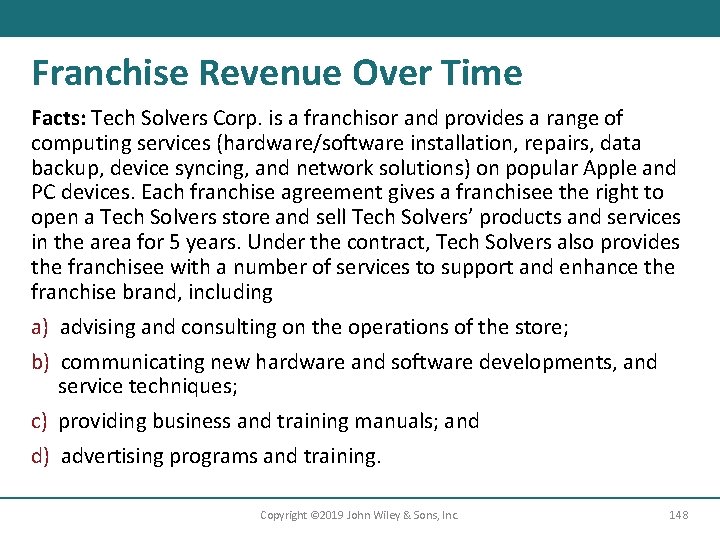 Franchise Revenue Over Time

Facts: Tech Solvers Corp. is a franchisor and provides a range of computing services (hardware/software installation, repairs, data backup, device syncing, and network solutions) on popular Apple and PC devices. Each franchise agreement gives a franchisee the right to open a Tech Solvers store and sell Tech Solvers' products and services in the area for 5 years. Under the contract, Tech Solvers also provides the franchisee with a number of services to support and enhance the franchise brand, including

a) advising and consulting on the operations of the store;

b) communicating new hardware and software developments, and service techniques;

c) providing business and training manuals; and

d) advertising programs and training.

Copyright ©2019 John Wiley & Sons, Inc. 148